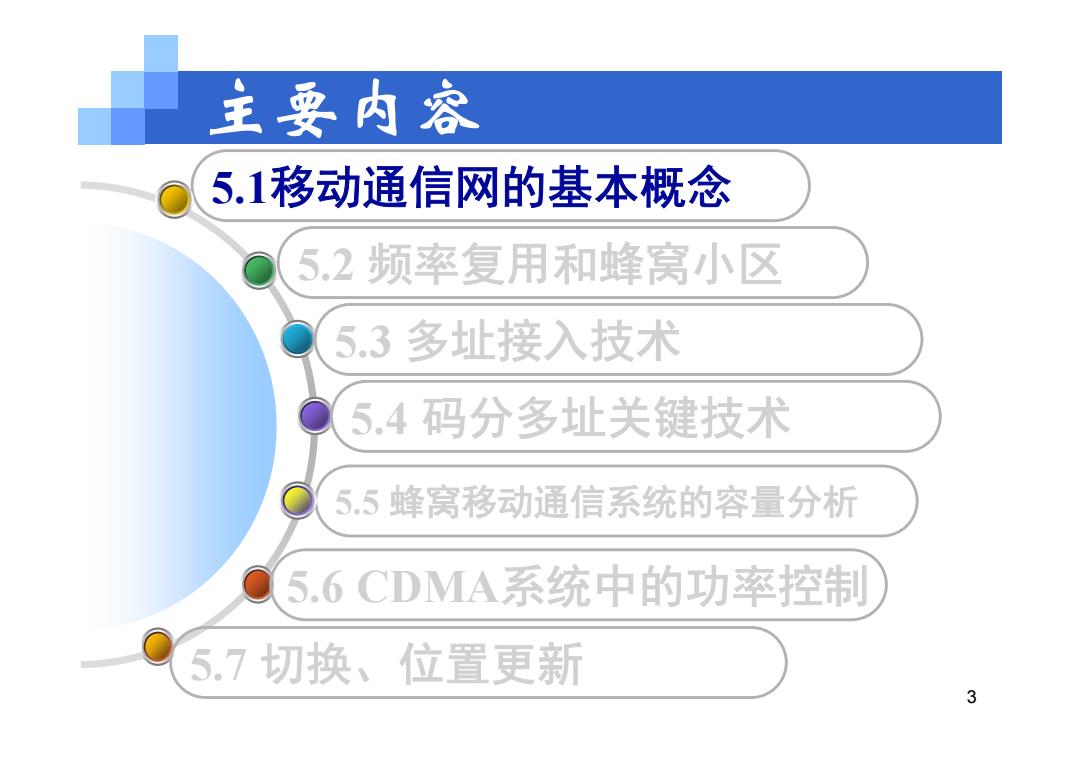 主要内容

5.1移动通信网的基本概念

5.2 频率复用和蜂窝小区

5.3 多址接入技术

5.4 码分多址关键技术

5.5 蜂窝移动通信系统的容量分析

5.6 CDMA系统中的功率控制

5.7 切换、位置更新

3